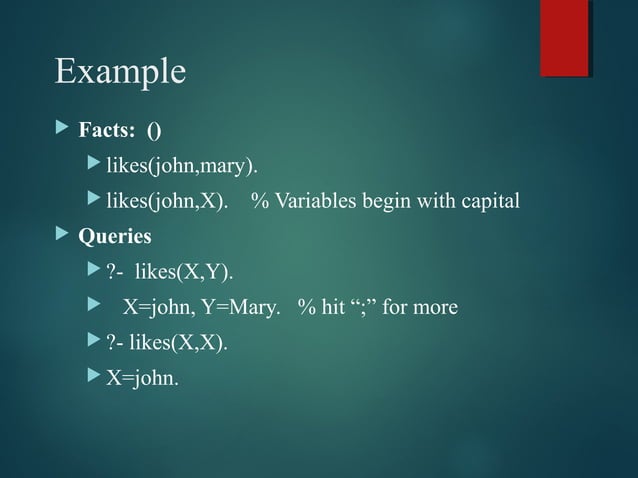 Example

Facts: ()

likes(john,mary).

likes(john,X). % Variables begin with capital

Queries

?- likes(X,Y).

X=john, Y=Mary. % hit “;” for more

?- likes(X,X).

X=john.